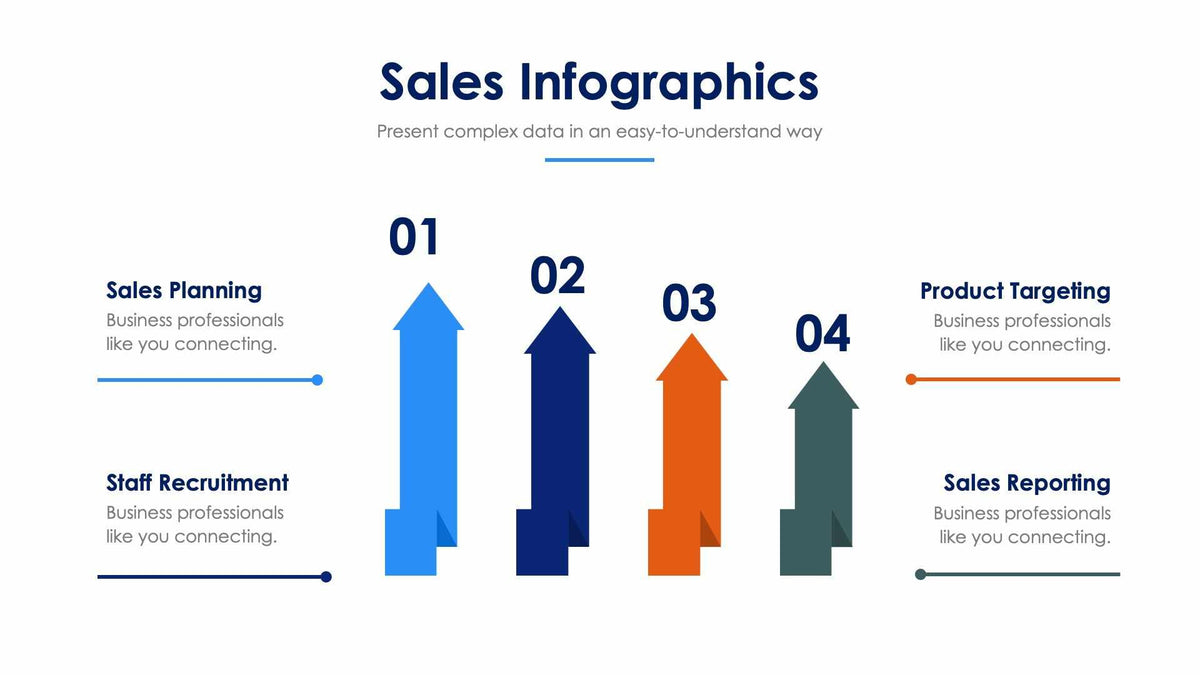 Sales Infographics

Present complex data in an easy-to-understand way

Sales Planning
Business professionals like you connecting.

Staff Recruitment
Business professionals like you connecting.

01

02

03

04

Product Targeting
Business professionals like you connecting.

Sales Reporting
Business professionals like you connecting.